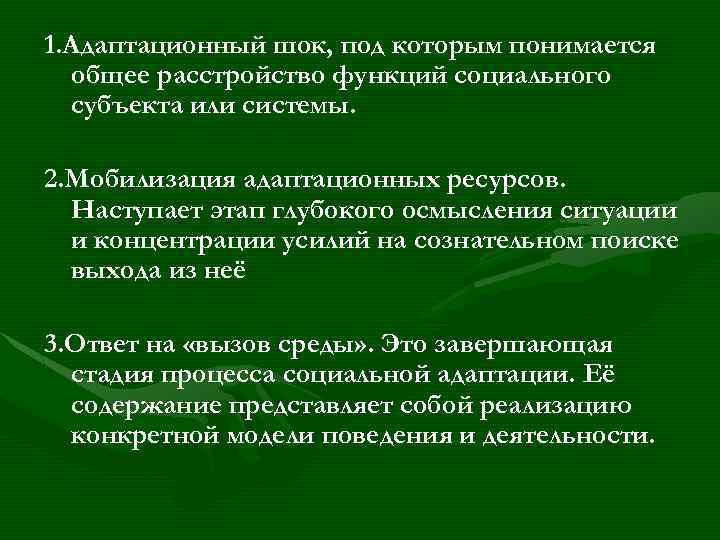 1.Адаптационный шок, под которым понимается общее расстройство функций социального субъекта или системы.

2.Мобилизация адаптационных ресурсов. Наступает этап глубокого осмысления ситуации и концентрации усилий на сознательном поиске выхода из неё

3.Ответ на «вызов среды». Это завершающая стадия процесса социальной адаптации. Её содержание представляет собой реализацию конкретной модели поведения и деятельности.